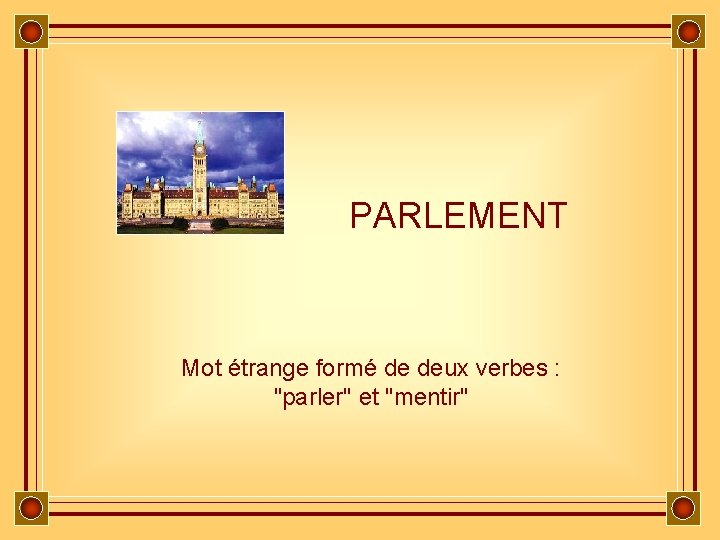 PARLEMENT

Mot étrange formé de deux verbes : "parler" et "mentir"